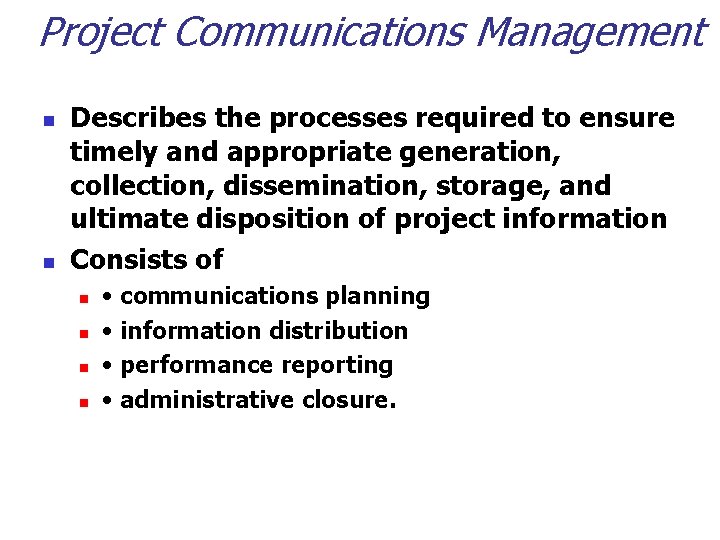 Project Communications Management

• Describes the processes required to ensure timely and appropriate generation, collection, dissemination, storage, and ultimate disposition of project information

• Consists of

• • communications planning

• • information distribution

• • performance reporting

• • administrative closure.